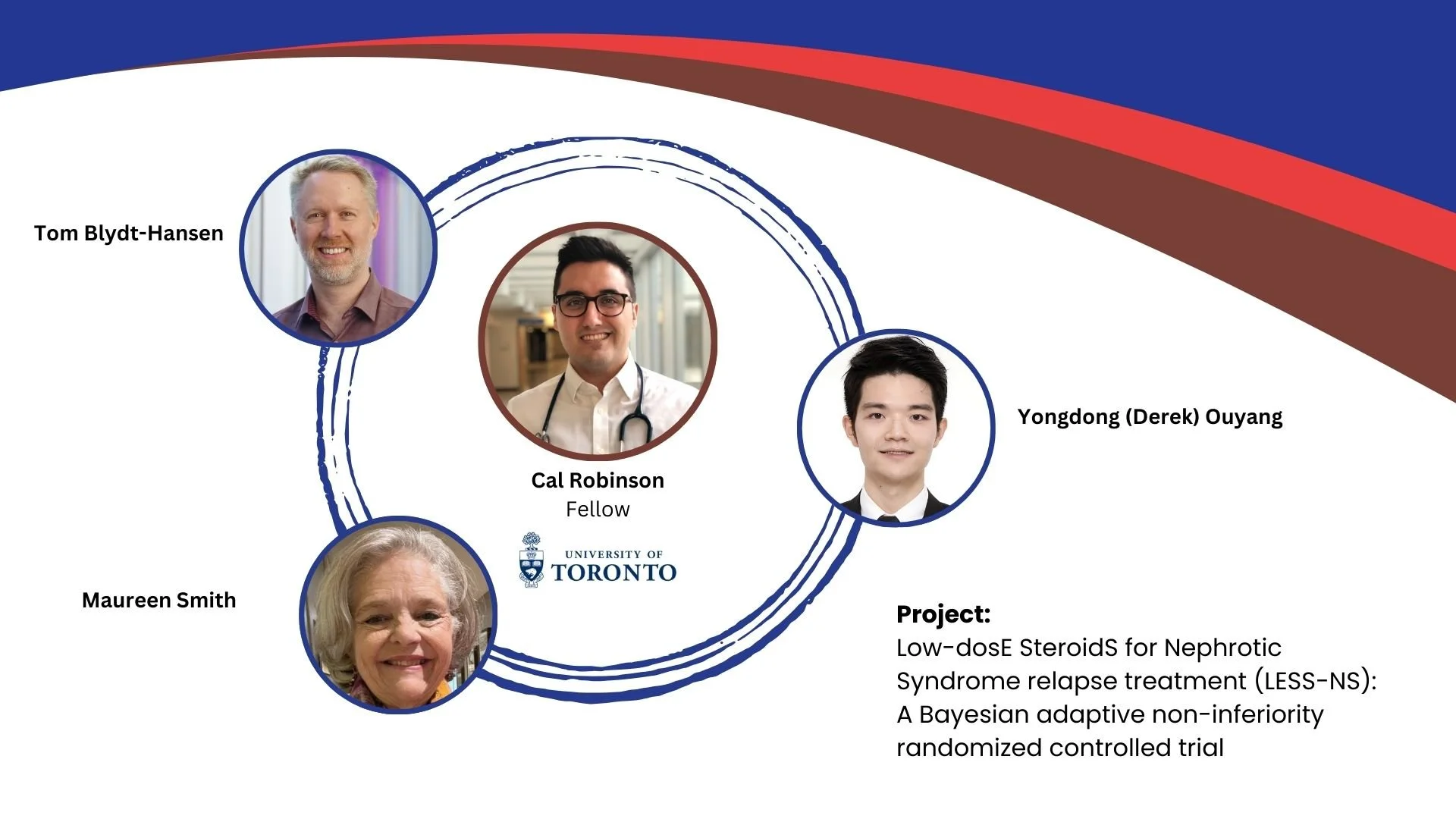 Tom Blydt-Hansen

Cal Robinson
Fellow

UNIVERSITY OF
TORONTO

Yongdong (Derek) Ouyang

Maureen Smith

Project:
Low-dosE SteroidS for Nephrotic Syndrome relapse treatment (LESS-NS): A Bayesian adaptive non-inferiority randomized controlled trial